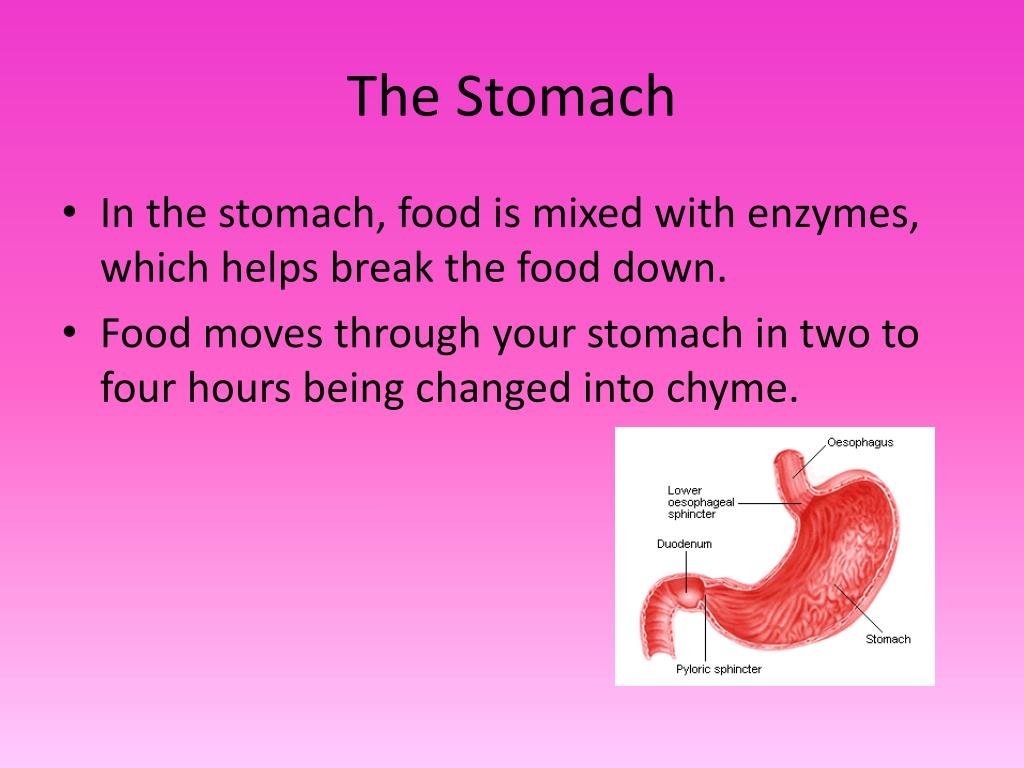 The Stomach

• In the stomach, food is mixed with enzymes, which helps break the food down.
• Food moves through your stomach in two to four hours being changed into chyme.

Oesophagus
Lower oesophageal sphincter
Duodenum
Stomach
Pyloric sphincter